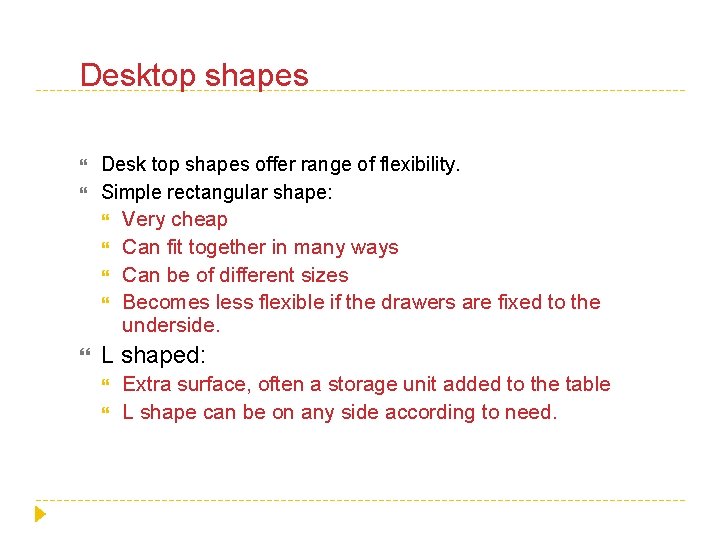 Desktop shapes

- Desk top shapes offer range of flexibility.
- Simple rectangular shape:
  - Very cheap
  - Can fit together in many ways
  - Can be of different sizes
  - Becomes less flexible if the drawers are fixed to the underside.
- L shaped:
  - Extra surface, often a storage unit added to the table
  - L shape can be on any side according to need.